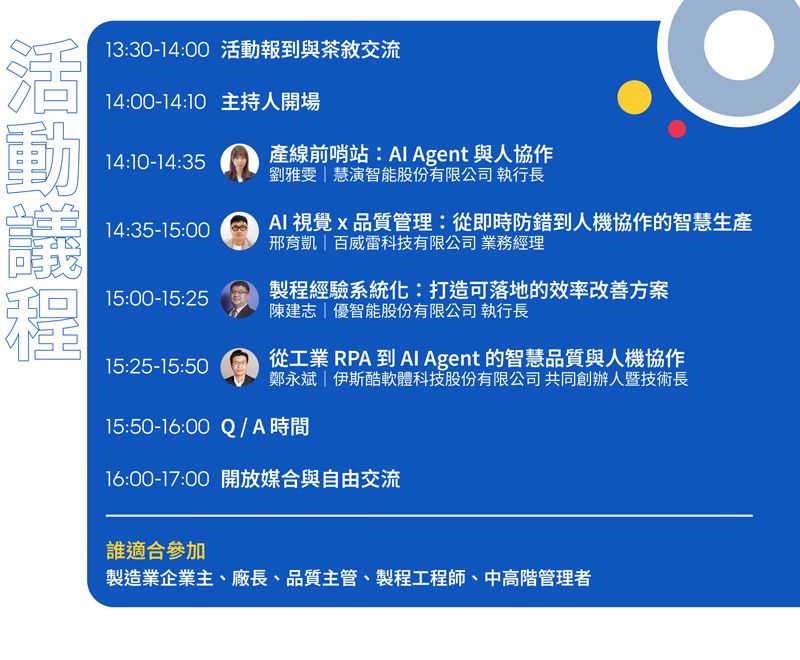 活動議程

13:30-14:00 活動報到與茶敘交流

14:00-14:10 主持人開場

14:10-14:35 產線前哨站：AI Agent 與人協作
劉雅雯｜慧演智能股份有限公司 執行長

14:35-15:00 AI 視覺 x 品質管理：從即時防錯到人機協作的智慧生產
邢育凱｜百威雷科技有限公司 業務經理

15:00-15:25 製程經驗系統化：打造可落地的效率改善方案
陳建志｜優智能股份有限公司 執行長

15:25-15:50 從工業 RPA 到 AI Agent 的智慧品質與人機協作
鄭永斌｜伊斯酷軟體科技股份有限公司 共同創辦人暨技術長

15:50-16:00 Q / A 時間

16:00-17:00 開放媒合與自由交流

誰適合參加
製造業企業主、廠長、品質主管、製程工程師、中高階管理者